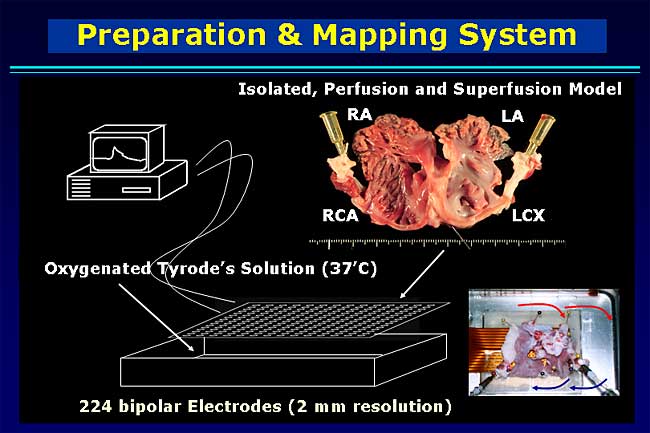 Preparation & Mapping System

Isolated, Perfusion and Superfusion Model

RA

LA

RCA

LCX

Oxygenated Tyrode's Solution (37'C)

224 bipolar Electrodes (2 mm resolution)